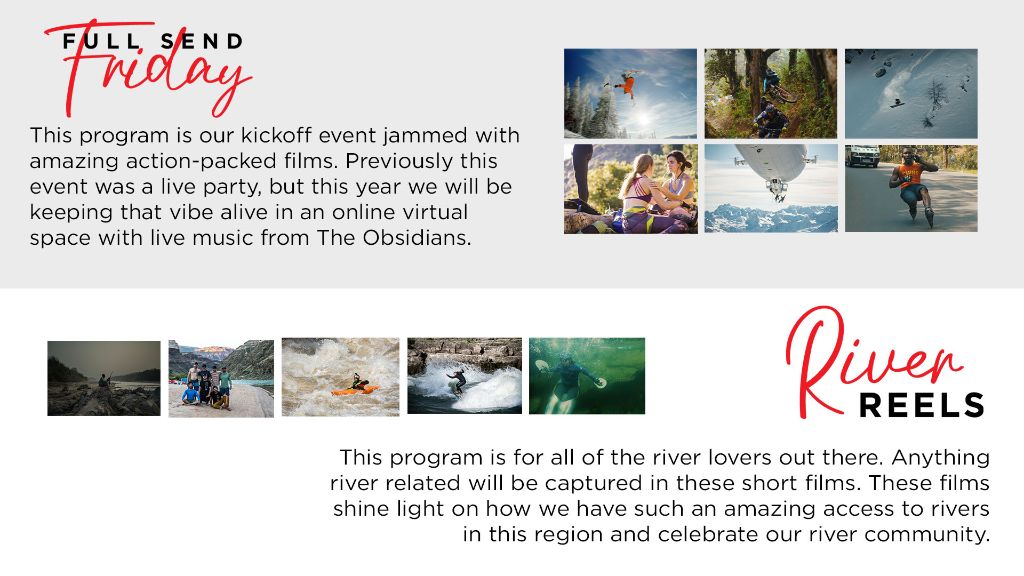 FULL SEND
Friday

This program is our kickoff event jammed with amazing action-packed films. Previously this event was a live party, but this year we will be keeping that vibe alive in an online virtual space with live music from The Obsidians.

River
REELS

This program is for all of the river lovers out there. Anything river related will be captured in these short films. These films shine light on how we have such an amazing access to rivers in this region and celebrate our river community.